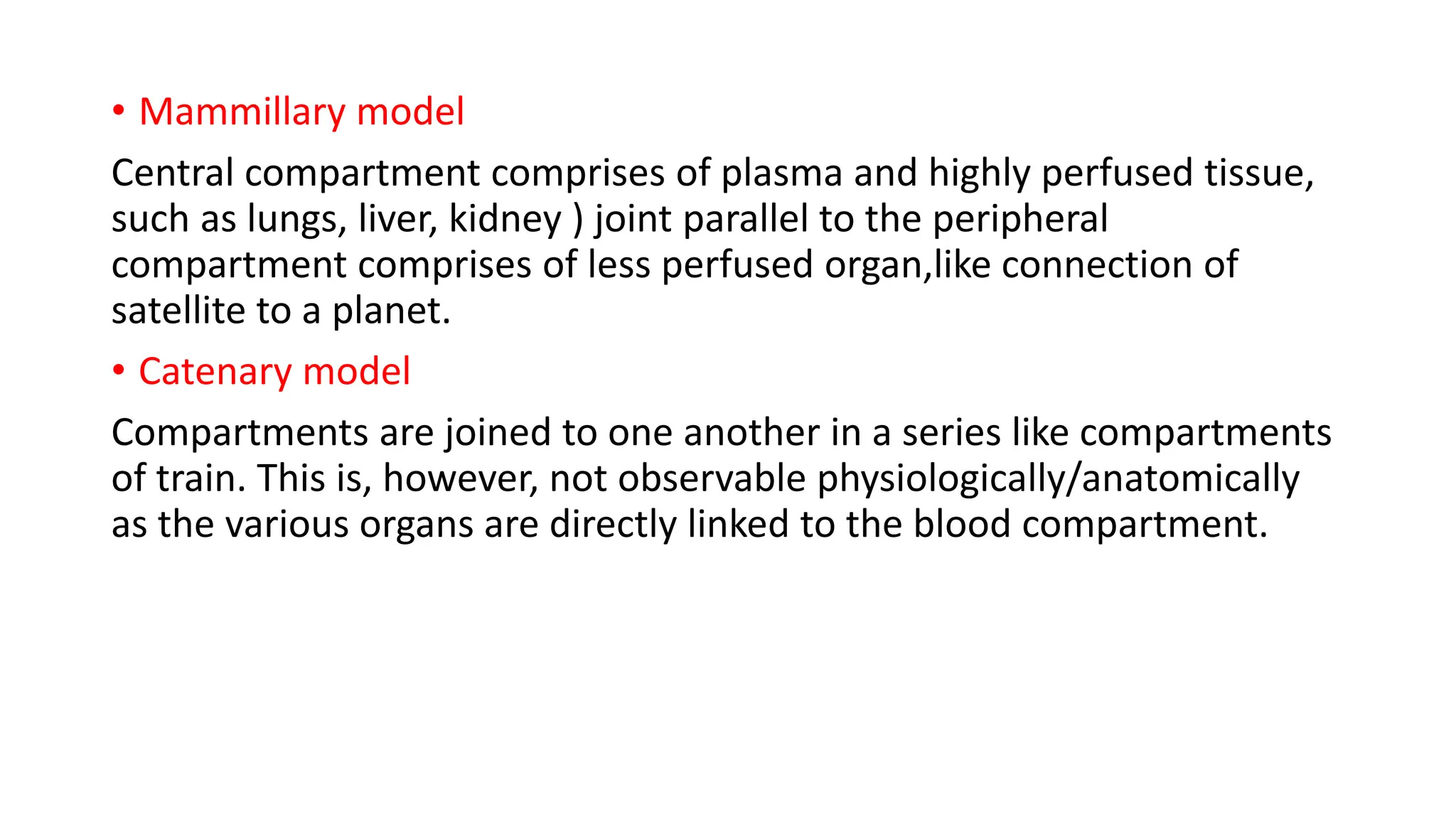 • Mammillary model

Central compartment comprises of plasma and highly perfused tissue, such as lungs, liver, kidney ) joint parallel to the peripheral compartment comprises of less perfused organ,like connection of satellite to a planet.

• Catenary model

Compartments are joined to one another in a series like compartments of train. This is, however, not observable physiologically/anatomically as the various organs are directly linked to the blood compartment.